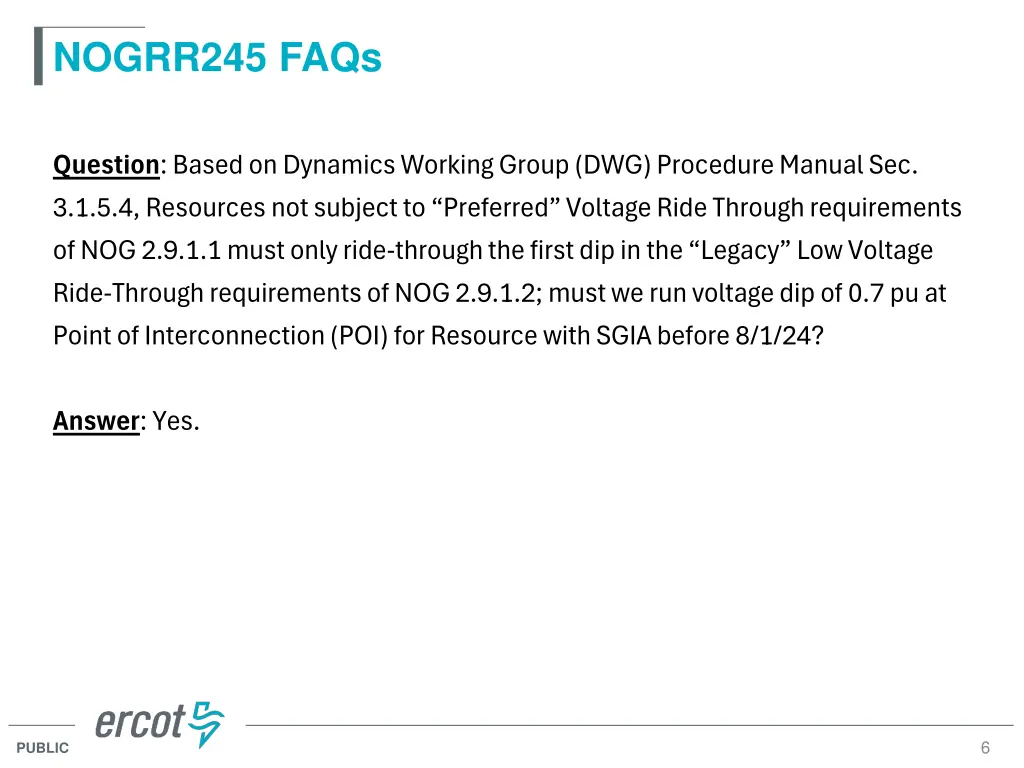 NOGRR245 FAQs

Question: Based on Dynamics Working Group (DWG) Procedure Manual Sec. 3.1.5.4, Resources not subject to “Preferred” Voltage Ride Through requirements of NOG 2.9.1.1 must only ride-through the first dip in the “Legacy” Low Voltage Ride-Through requirements of NOG 2.9.1.2; must we run voltage dip of 0.7 pu at Point of Interconnection (POI) for Resource with SGIA before 8/1/24?

Answer: Yes.

ercot

PUBLIC

6